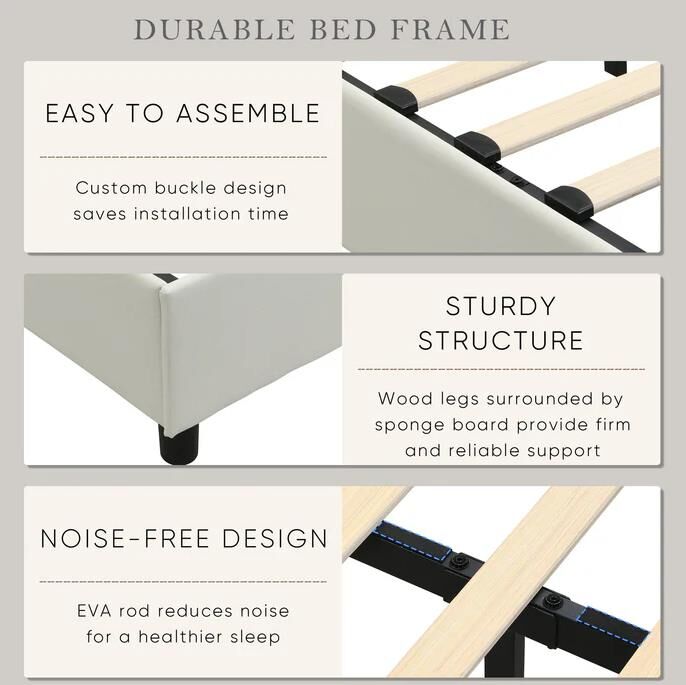 DURABLE BED FRAME

EASY TO ASSEMBLE

Custom buckle design saves installation time

STURDY STRUCTURE

Wood legs surrounded by sponge board provide firm and reliable support

NOISE-FREE DESIGN

EVA rod reduces noise for a healthier sleep